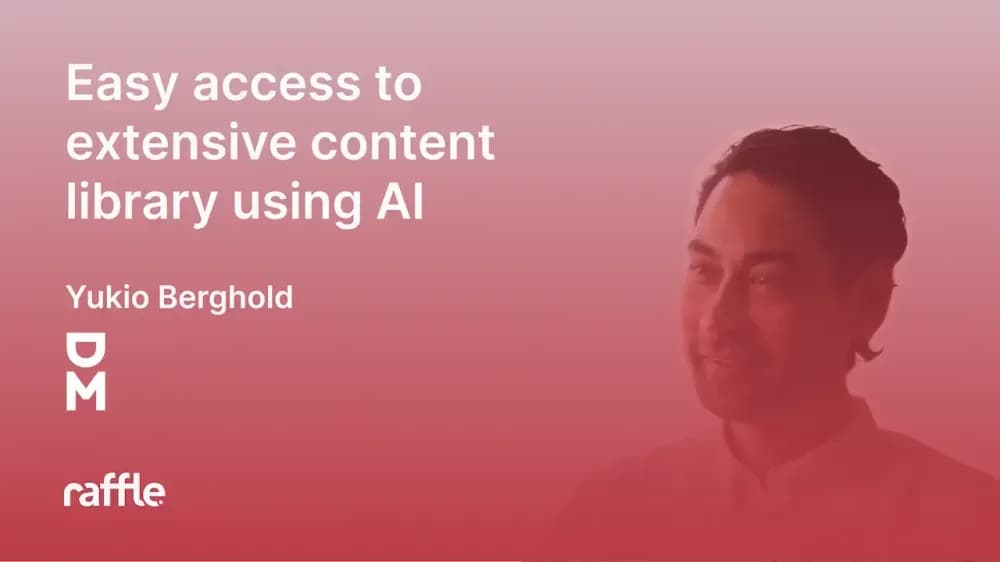 Easy access to extensive content library using AI

Yukio Berghold

DM

raffle